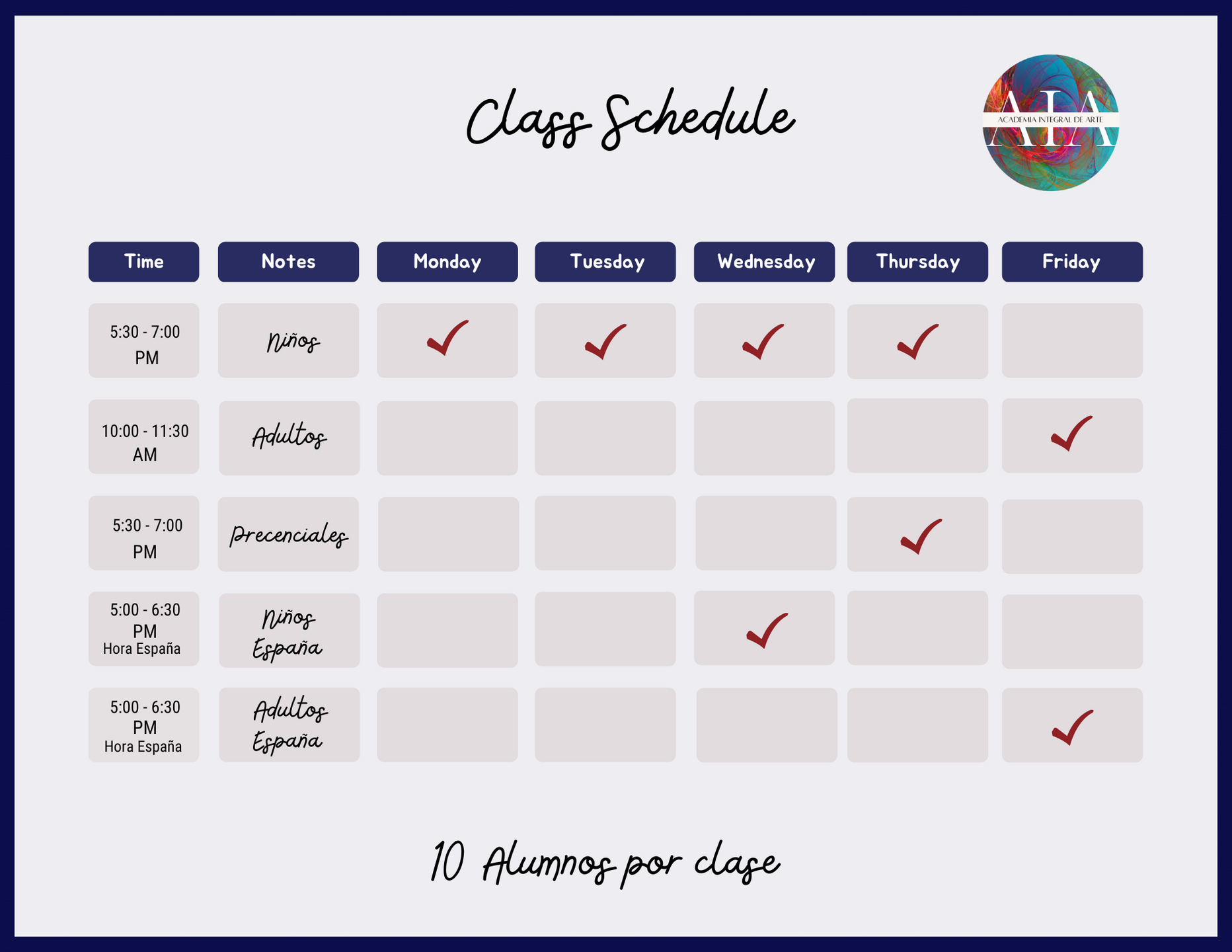 Class Schedule

AIA
ACADEMIA INTEGRAL DE ARTE

| Time | Notes | Monday | Tuesday | Wednesday | Thursday | Friday |
|---|---|---|---|---|---|---|
| 5:30 - 7:00 PM | Niños | ✓ | ✓ | ✓ | ✓ | |
| 10:00 - 11:30 AM | Adultos | | | | | ✓ |
| 5:30 - 7:00 PM | Precenciales | | | | ✓ | |
| 5:00 - 6:30 PM Hora España | Niños España | | | ✓ | | |
| 5:00 - 6:30 PM Hora España | Adultos España | | | | | ✓ |

10 Alumnos por clase